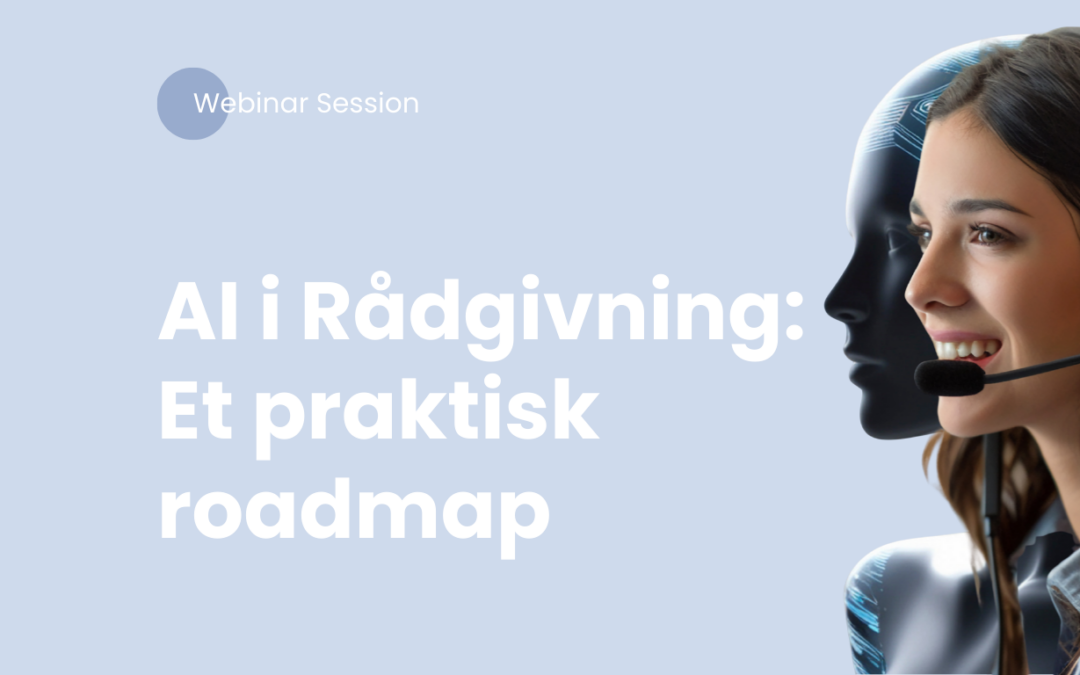 Webinar Session

AI i Rådgivning: Et praktisk roadmap